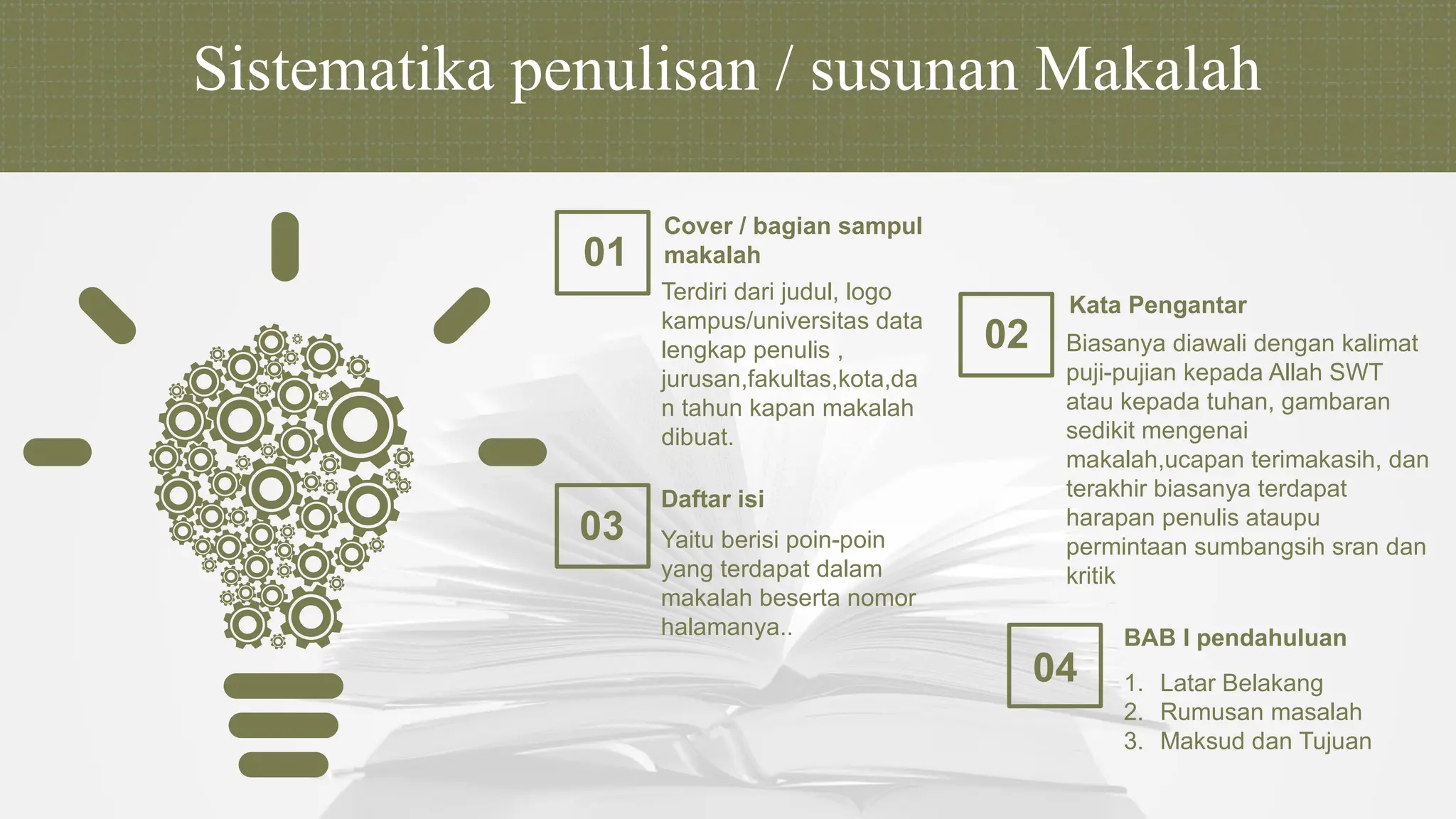 Sistematika penulisan / susunan Makalah

01

Cover / bagian sampul makalah

Terdiri dari judul, logo kampus/universitas data lengkap penulis , jurusan,fakultas,kota,dan tahun kapan makalah dibuat.

02

Kata Pengantar

Biasanya diawali dengan kalimat puji-pujian kepada Allah SWT atau kepada tuhan, gambaran sedikit mengenai makalah,ucapan terimakasih, dan terakhir biasanya terdapat harapan penulis ataupu permintaan sumbangsih sran dan kritik

03

Daftar isi

Yaitu berisi poin-poin yang terdapat dalam makalah beserta nomor halamanya..

04

BAB I pendahuluan

1. Latar Belakang
2. Rumusan masalah
3. Maksud dan Tujuan